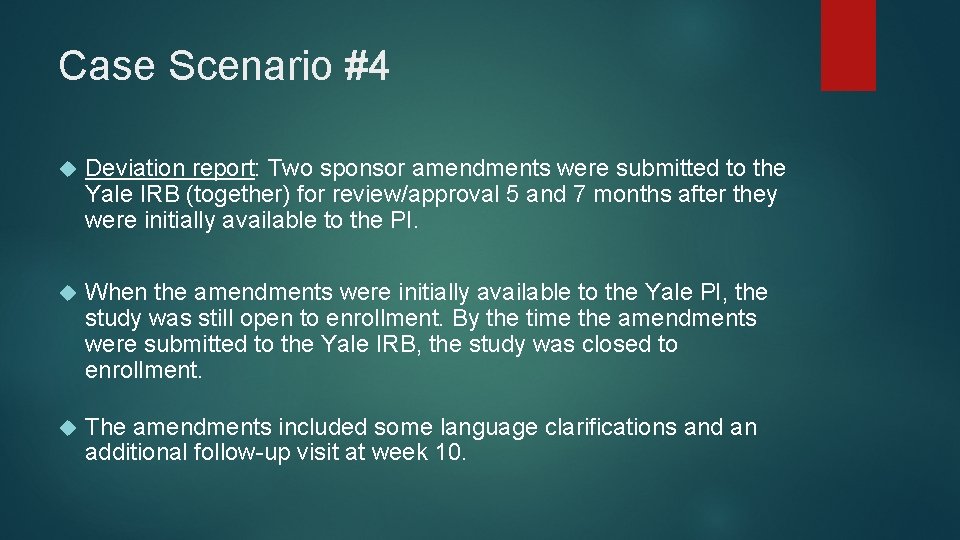 Case Scenario #4

Deviation report: Two sponsor amendments were submitted to the Yale IRB (together) for review/approval 5 and 7 months after they were initially available to the PI.

When the amendments were initially available to the Yale PI, the study was still open to enrollment. By the time the amendments were submitted to the Yale IRB, the study was closed to enrollment.

The amendments included some language clarifications and an additional follow-up visit at week 10.